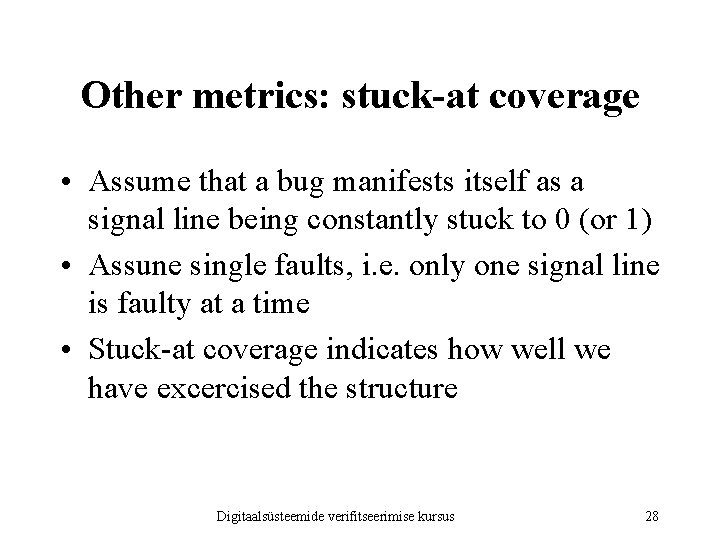 Other metrics: stuck-at coverage

• Assume that a bug manifests itself as a signal line being constantly stuck to 0 (or 1)

• Assune single faults, i.e. only one signal line is faulty at a time

• Stuck-at coverage indicates how well we have excercised the structure

Digitaalsüsteemide verifitseerimise kursus

28